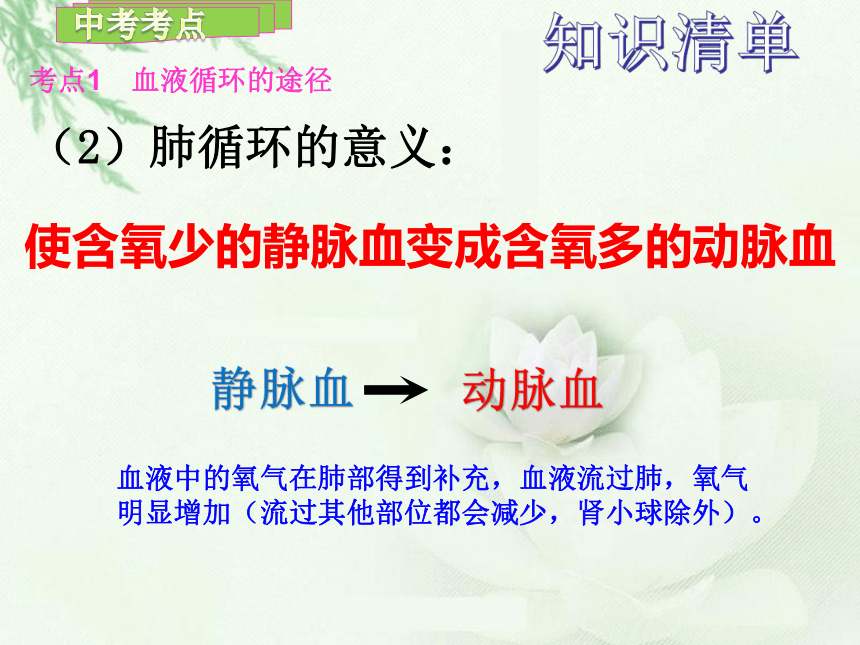 中考考点

知识清单

考点1　血液循环的途径

（2）肺循环的意义：

使含氧少的静脉血变成含氧多的动脉血

静脉血 → 动脉血

血液中的氧气在肺部得到补充，血液流过肺，氧气明显增加（流过其他部位都会减少，肾小球除外）。